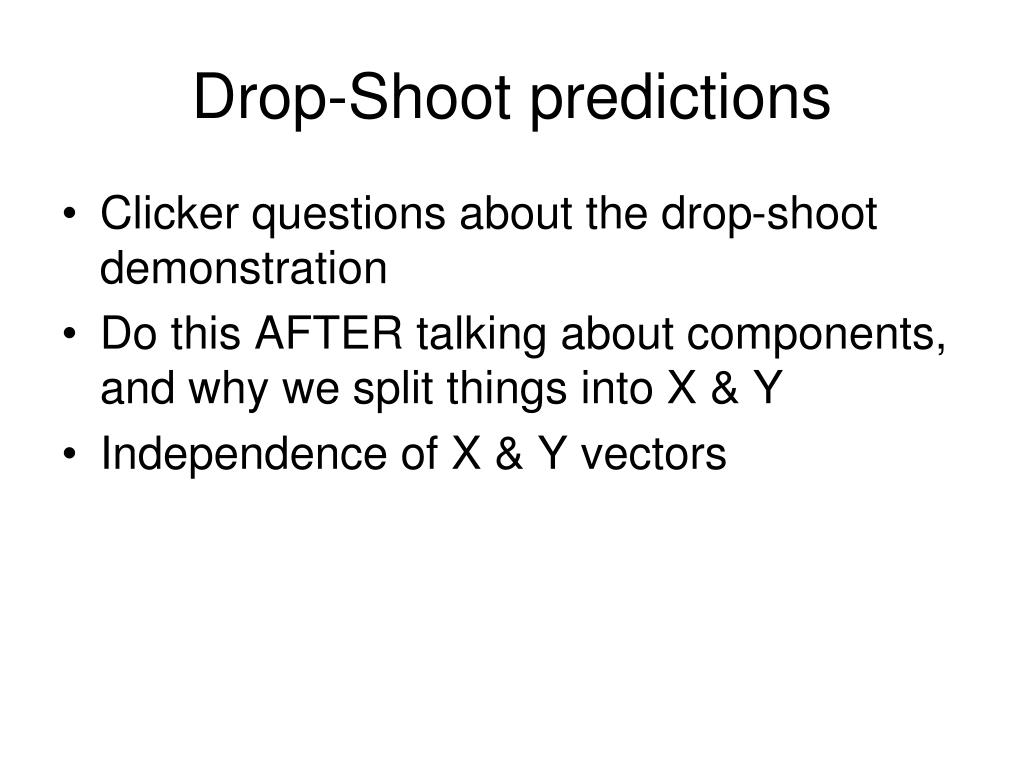 Drop-Shoot predictions

• Clicker questions about the drop-shoot demonstration
• Do this AFTER talking about components, and why we split things into X & Y
• Independence of X & Y vectors